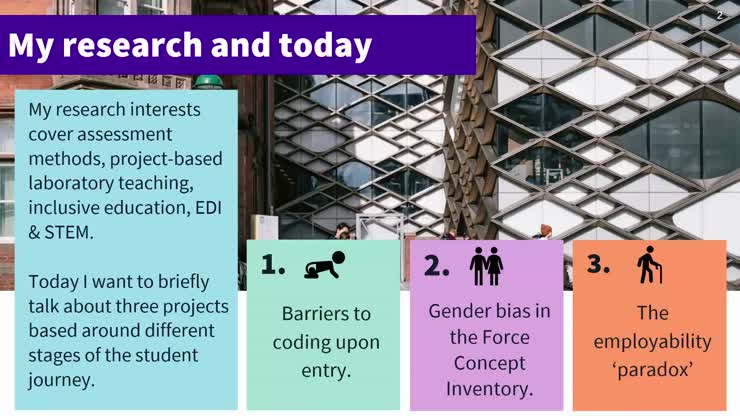 2

My research and today

My research interests cover assessment methods, project-based laboratory teaching, inclusive education, EDI & STEM.

Today I want to briefly talk about three projects based around different stages of the student journey.

1.

Barriers to coding upon entry.

2.

Gender bias in the Force Concept Inventory.

3.

The employability 'paradox'